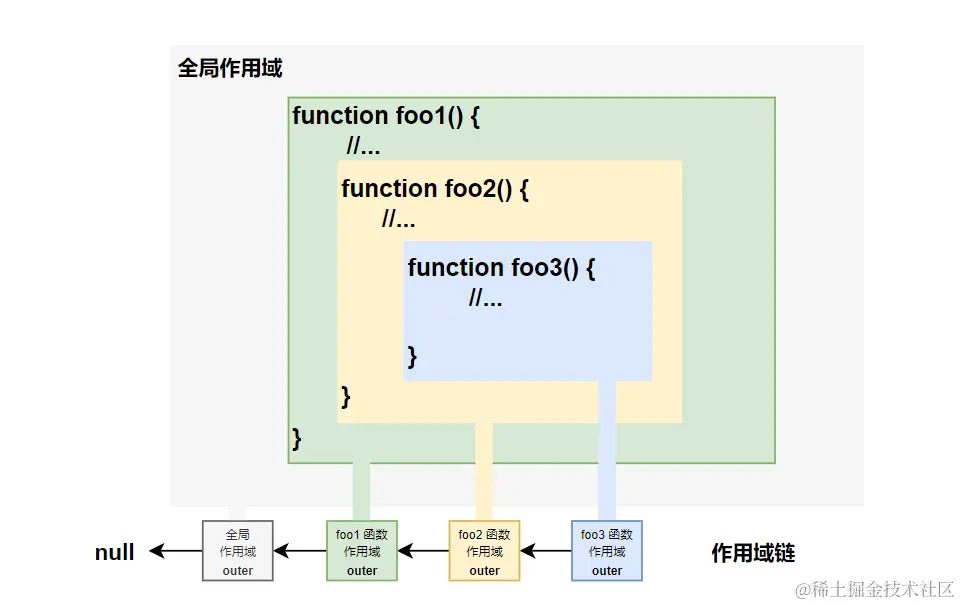 全局作用域

function foo1() {
//...

function foo2() {
//...

function foo3() {
//...

}

}

}

null

全局
作用域
outer

foo1 函数
作用域
outer

foo2 函数
作用域
outer

foo3 函数
作用域
outer

作用域链

@稀土掘金技术社区